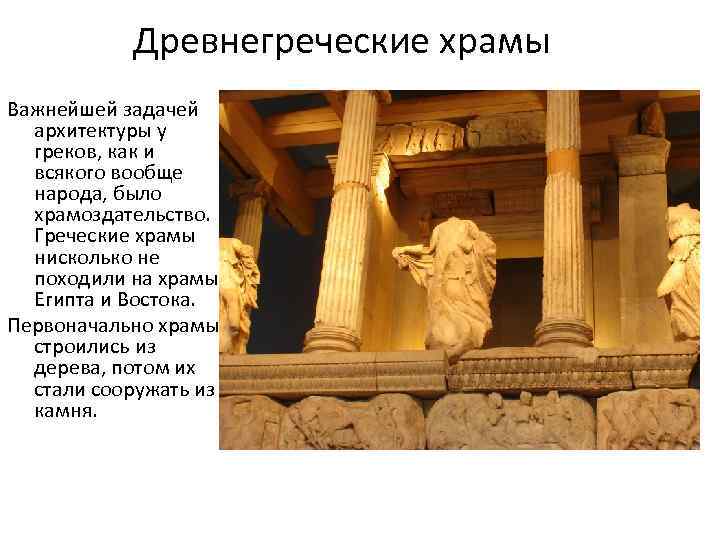 Древнегреческие храмы

Важнейшей задачей архитектуры у греков, как и всякого вообще народа, было храмоздательство. Греческие храмы нисколько не походили на храмы Египта и Востока.

Первоначально храмы строились из дерева, потом их стали сооружать из камня.